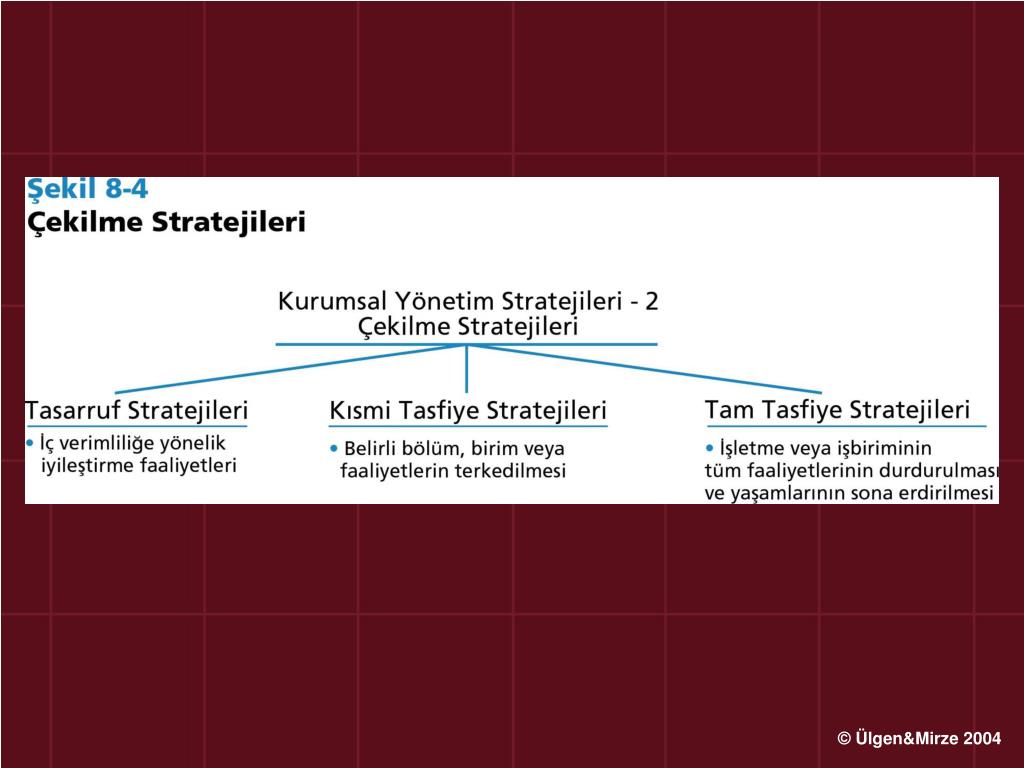 Şekil 8-4
Çekilme Stratejileri

Kurumsal Yönetim Stratejileri - 2
Çekilme Stratejileri

Tasarruf Stratejileri
• İç verimliliğe yönelik iyileştirme faaliyetleri

Kısmi Tasfiye Stratejileri
• Belirli bölüm, birim veya faaliyetlerin terkedilmesi

Tam Tasfiye Stratejileri
• İşletme veya işbiriminin tüm faaliyetlerinin durdurulması ve yaşamlarının sona erdirilmesi

© Ülgen&Mirze 2004